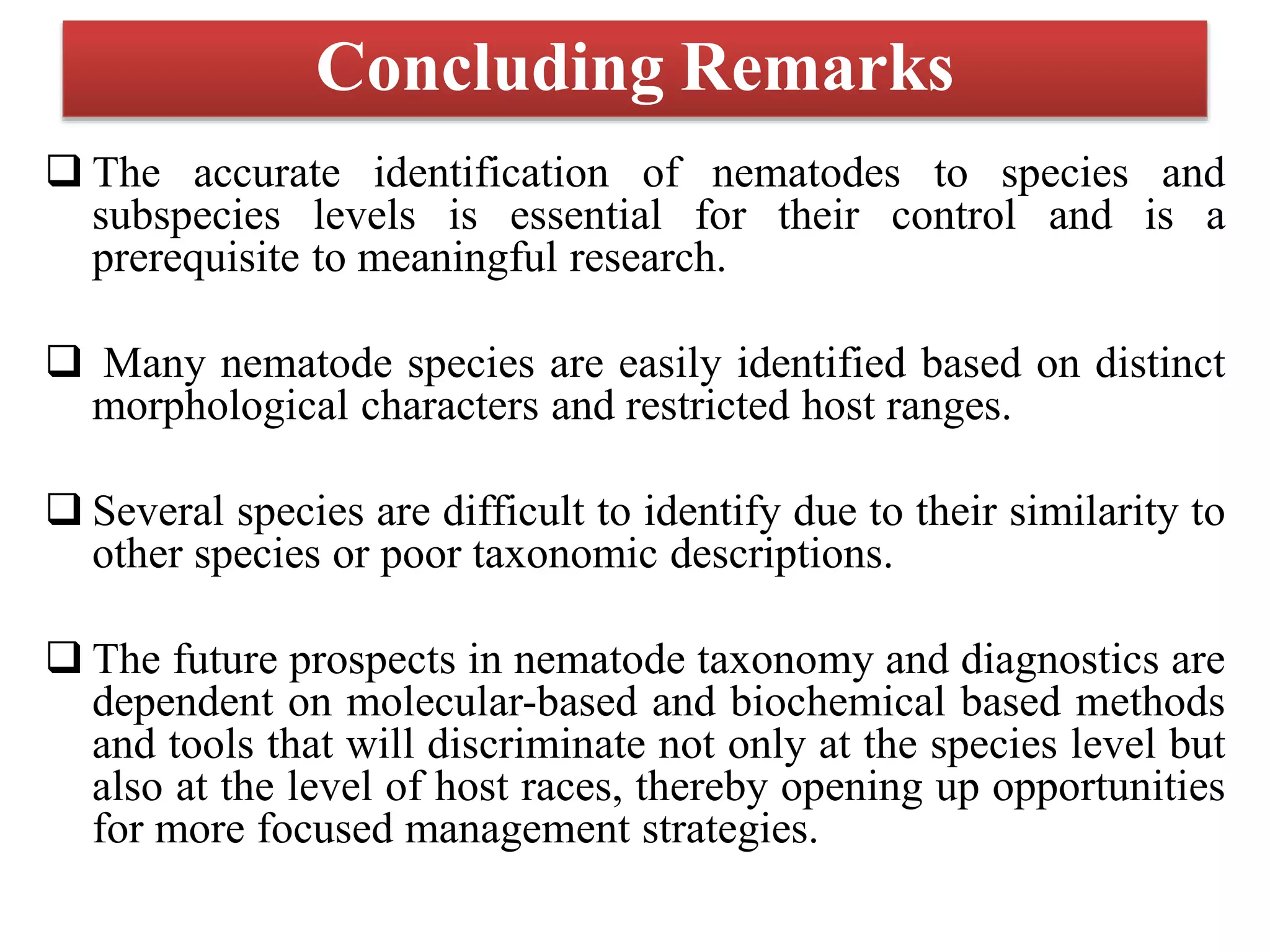 Concluding Remarks

❑ The accurate identification of nematodes to species and subspecies levels is essential for their control and is a prerequisite to meaningful research.

❑ Many nematode species are easily identified based on distinct morphological characters and restricted host ranges.

❑ Several species are difficult to identify due to their similarity to other species or poor taxonomic descriptions.

❑ The future prospects in nematode taxonomy and diagnostics are dependent on molecular-based and biochemical based methods and tools that will discriminate not only at the species level but also at the level of host races, thereby opening up opportunities for more focused management strategies.